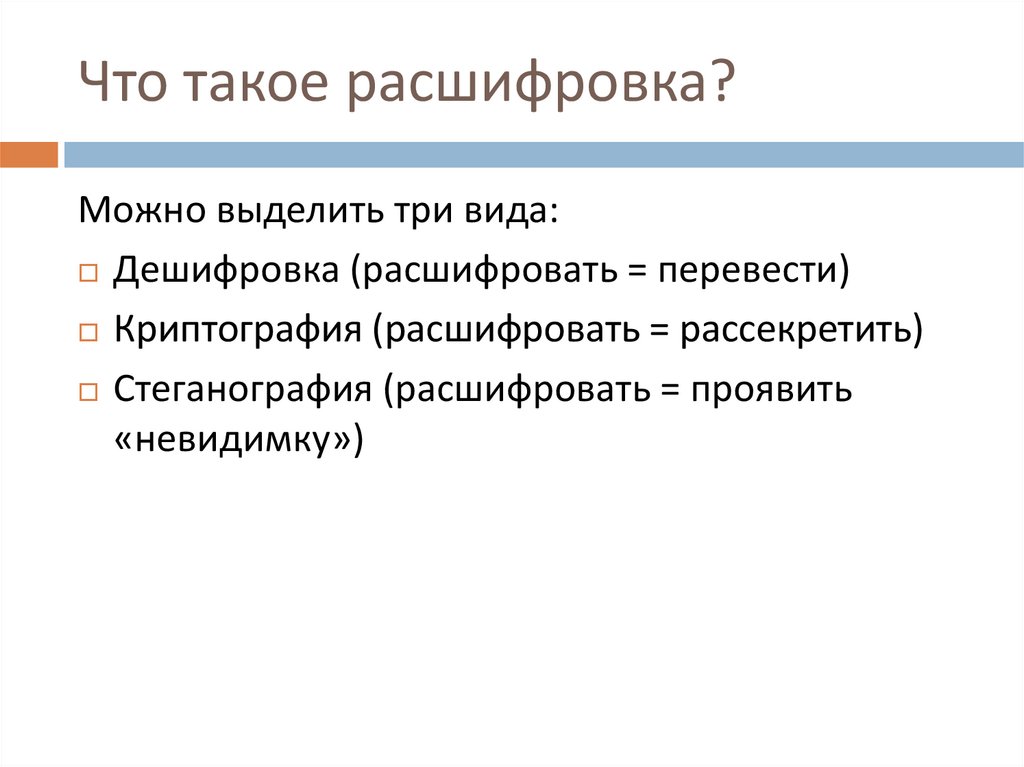 Что такое расшифровка?

Можно выделить три вида:

□ Дешифровка (расшифровать = перевести)

□ Криптография (расшифровать = рассекретить)

□ Стеганография (расшифровать = проявить «невидимку»)